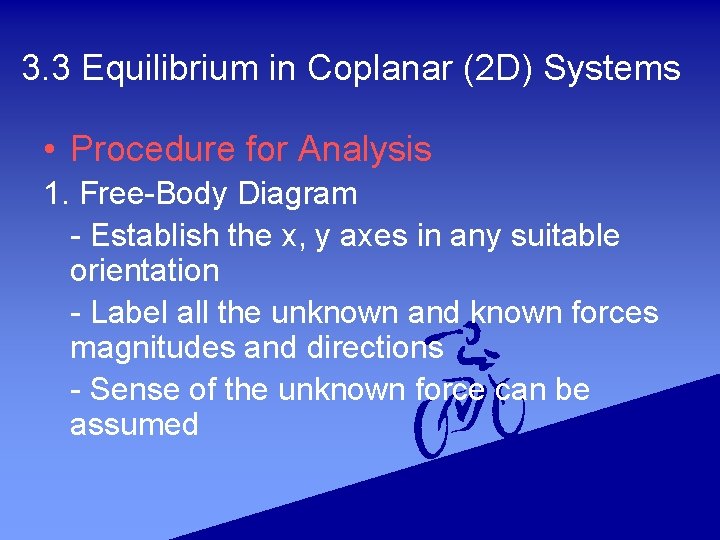 3.3 Equilibrium in Coplanar (2D) Systems

• Procedure for Analysis

1. Free-Body Diagram

- Establish the x, y axes in any suitable orientation

- Label all the unknown and known forces magnitudes and directions

- Sense of the unknown force can be assumed